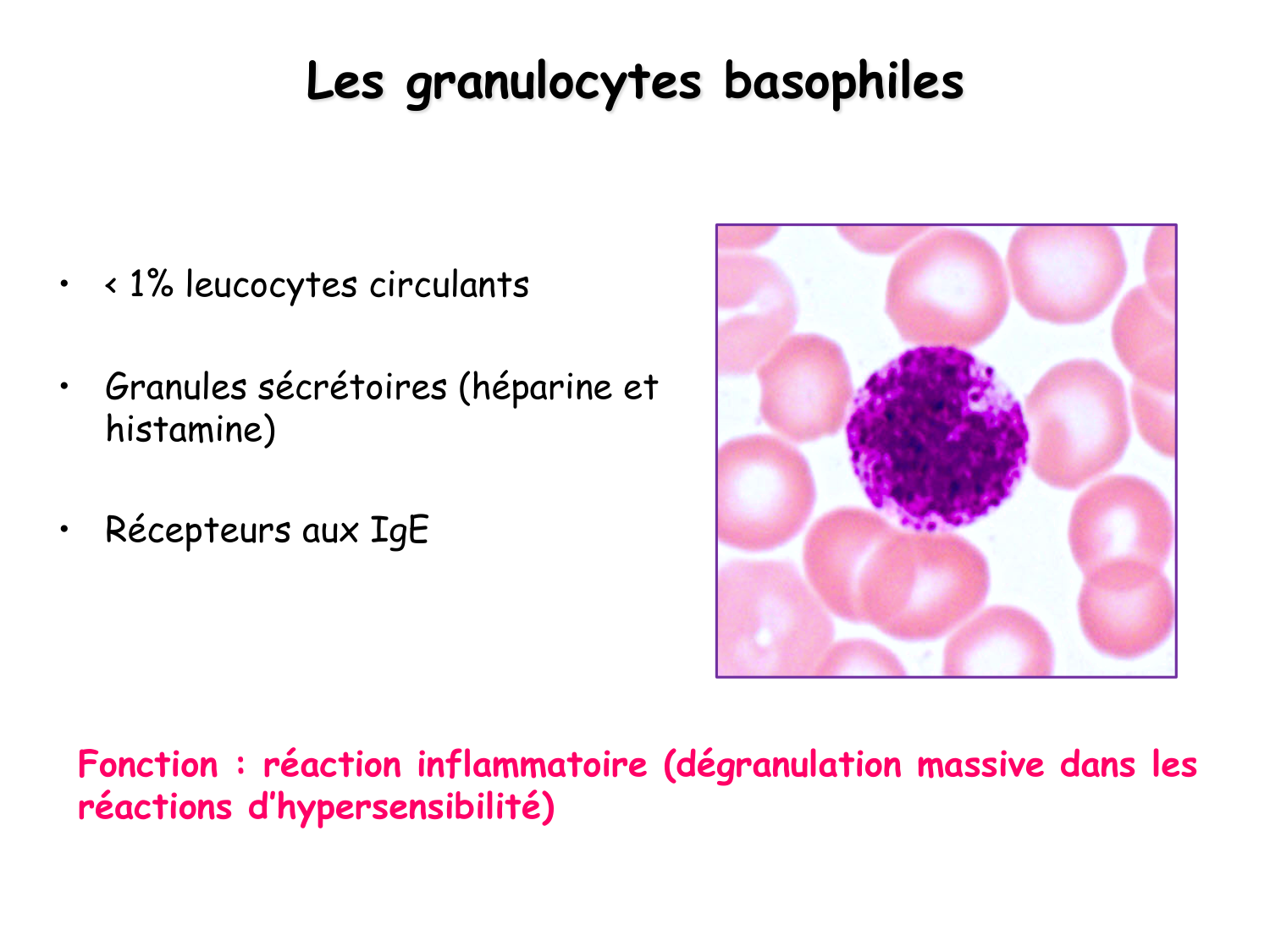 Les granulocytes basophiles

• < 1% leucocytes circulants

• Granules sécrétoires (héparine et histamine)

• Récepteurs aux IgE

Fonction : réaction inflammatoire (dégranulation massive dans les réactions d'hypersensibilité)